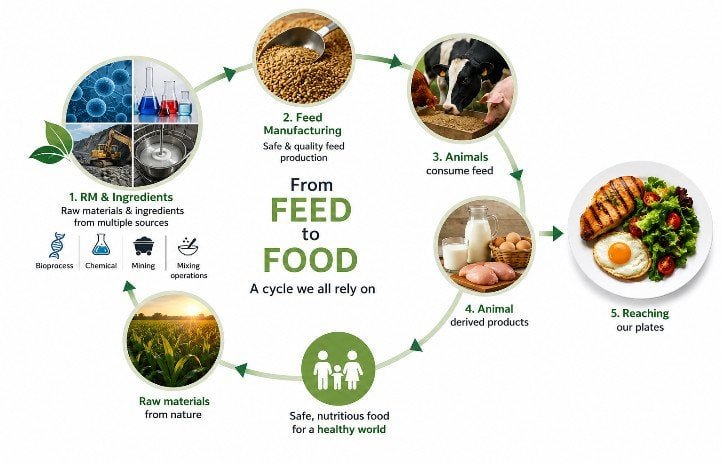 From
FEED
to
FOOD
A cycle we all rely on

1. RM & Ingredients
Raw materials & ingredients from multiple sources

Bioprocess
Chemical
Mining
Mixing operations

2. Feed Manufacturing
Safe & quality feed production

3. Animals
consume feed

4. Animal
derived products

5. Reaching
our plates

Safe, nutritious food for a healthy world

Raw materials
from nature